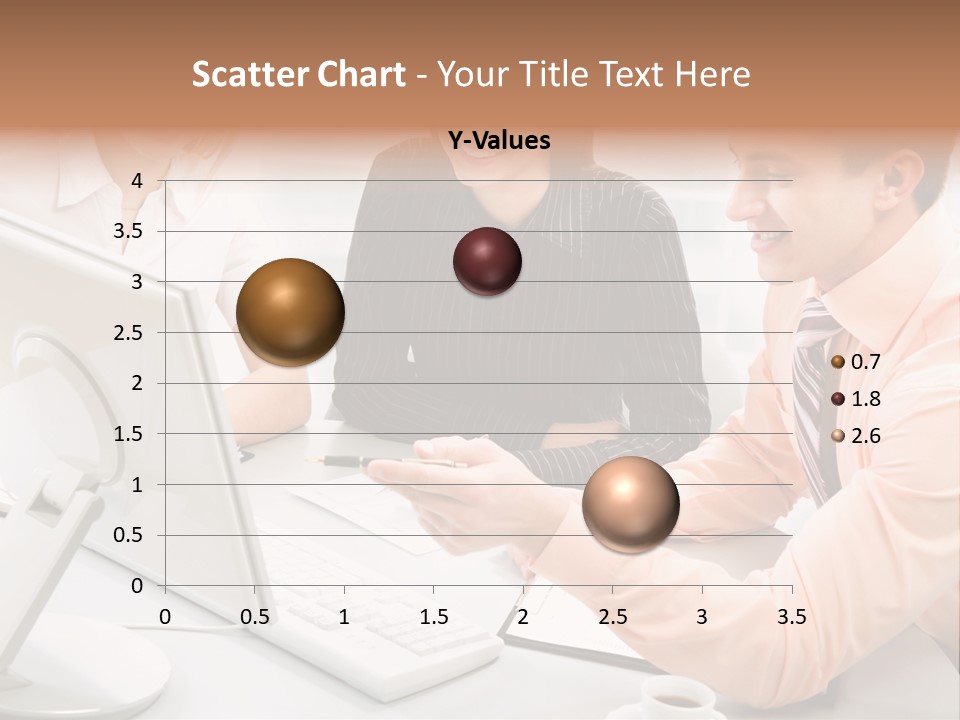 Scatter Chart - Your Title Text Here

Y-Values

4
3.5
3
2.5
2
1.5
1
0.5
0

0 0.5 1 1.5 2 2.5 3 3.5

0.7
1.8
2.6